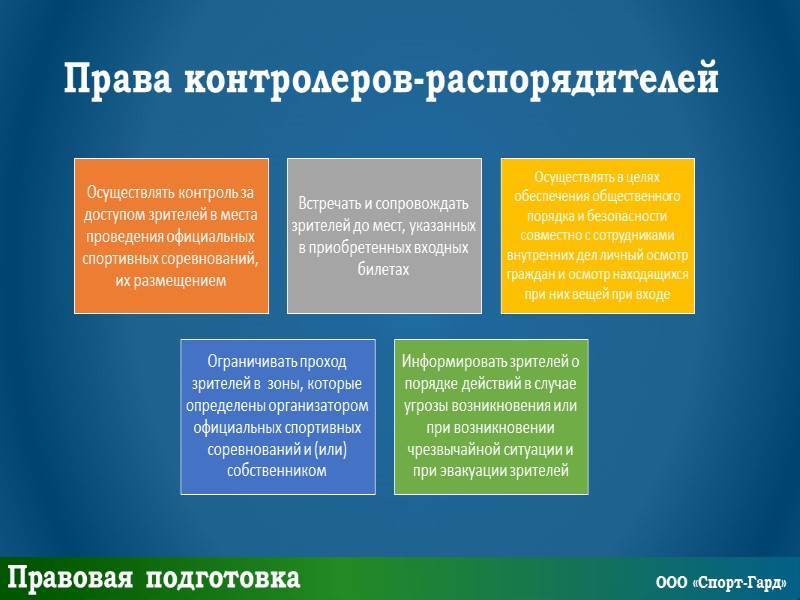 Права контролеров-распорядителей

Осуществлять контроль за доступом зрителей в места проведения официальных спортивных соревнований, их размещением

Встречать и сопровождать зрителей до мест, указанных в приобретенных входных билетах

Осуществлять в целях обеспечения общественного порядка и безопасности совместно с сотрудниками внутренних дел личный осмотр граждан и осмотр находящихся при них вещей при входе

Ограничивать проход зрителей в зоны, которые определены организатором официальных спортивных соревнований и (или) собственником

Информировать зрителей о порядке действий в случае угрозы возникновения или при возникновении чрезвычайной ситуации и при эвакуации зрителей

Правовая подготовка

ООО «Спорт-Гард»